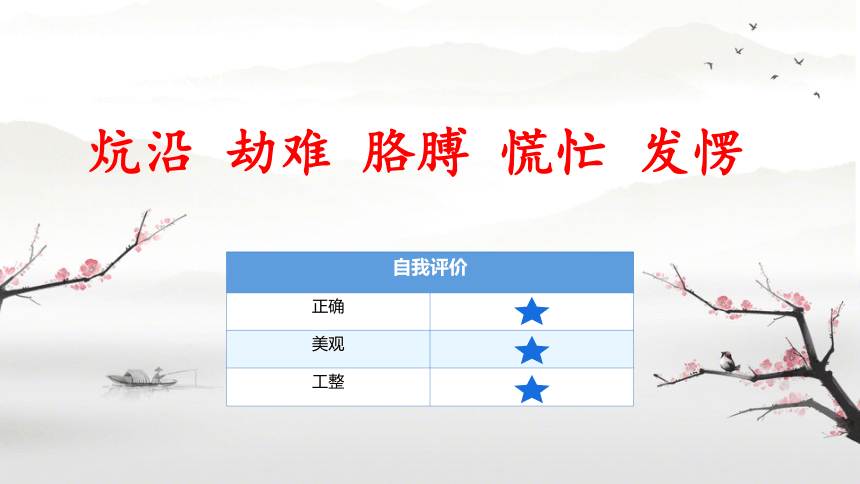 炕沿 劫难 胳膊 慌忙 发愣

| 自我评价 | |
|---|---|
| 正确 | ★ |
| 美观 | ★ |
| 工整 | ★ |